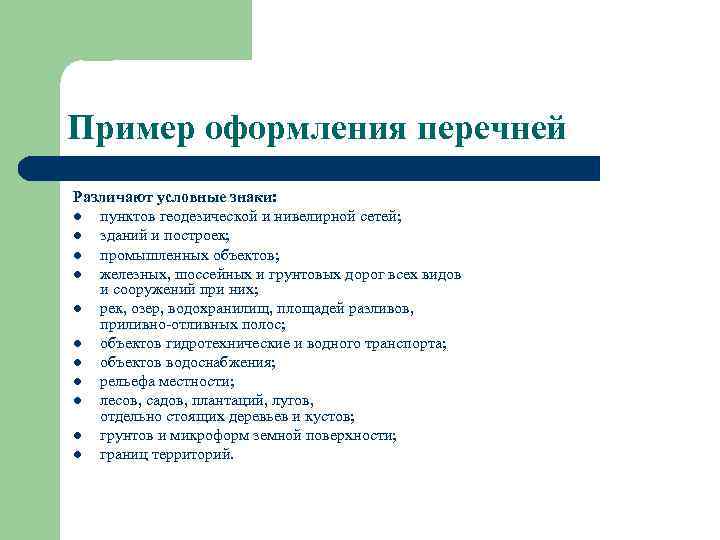 Пример оформления перечней

Различают условные знаки:
- пунктов геодезической и нивелирной сетей;
- зданий и построек;
- промышленных объектов;
- железных, шоссейных и грунтовых дорог всех видов и сооружений при них;
- рек, озер, водохранилищ, площадей разливов, приливно-отливных полос;
- объектов гидротехнические и водного транспорта;
- объектов водоснабжения;
- рельефа местности;
- лесов, садов, плантаций, лугов, отдельно стоящих деревьев и кустов;
- грунтов и микроформ земной поверхности;
- границ территорий.